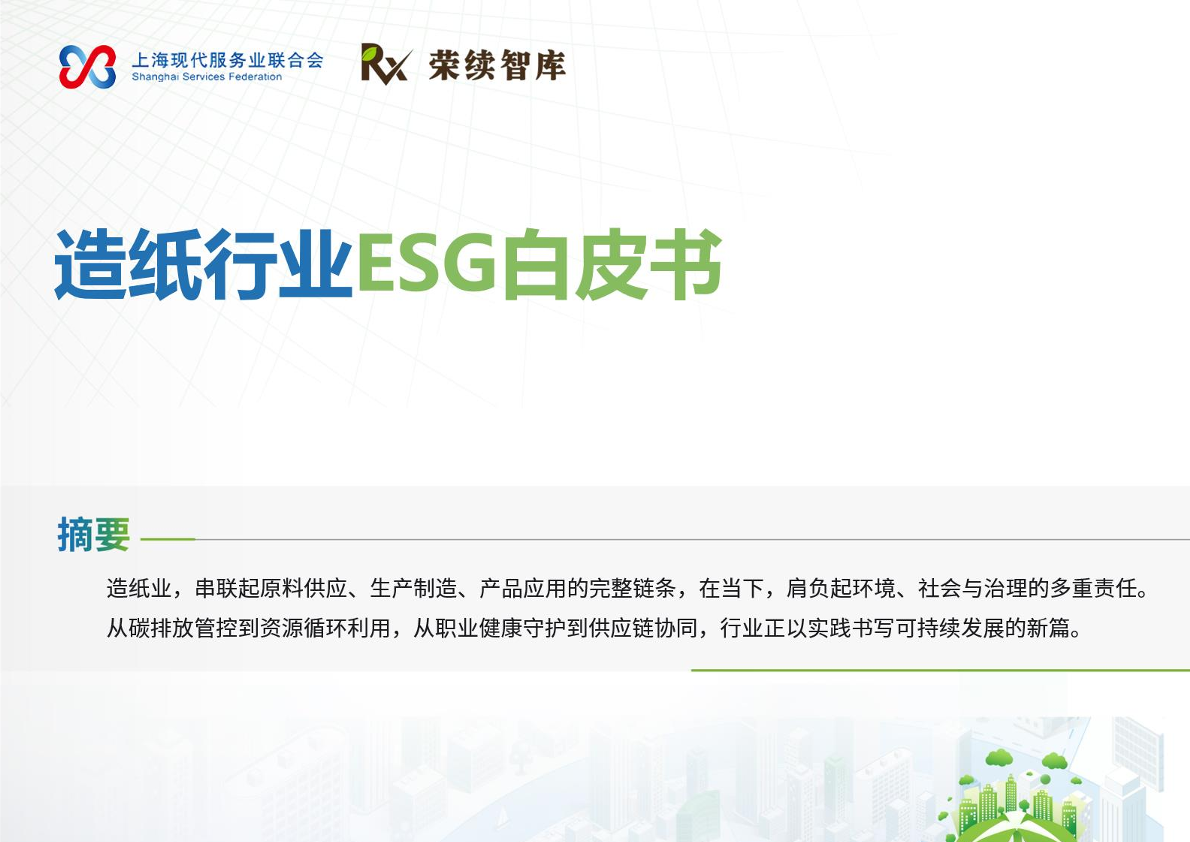 上海现代服务业联合会
Shanghai Services Federation

Rx 荣续智库

造纸行业ESG白皮书

摘要

造纸业，串联起原料供应、生产制造、产品应用的完整链条，在当下，肩负起环境、社会与治理的多重责任。从碳排放管控到资源循环利用，从职业健康守护到供应链协同，行业正以实践书写可持续发展的新篇。